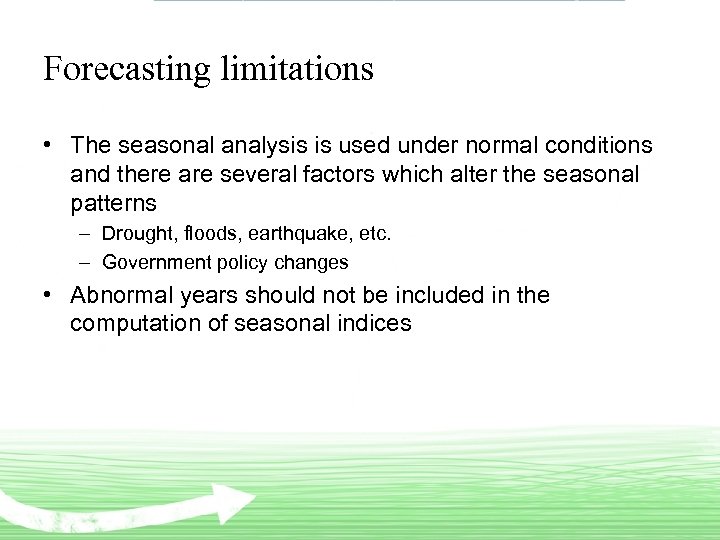 Forecasting limitations

• The seasonal analysis is used under normal conditions and there are several factors which alter the seasonal patterns
– Drought, floods, earthquake, etc.
– Government policy changes

• Abnormal years should not be included in the computation of seasonal indices